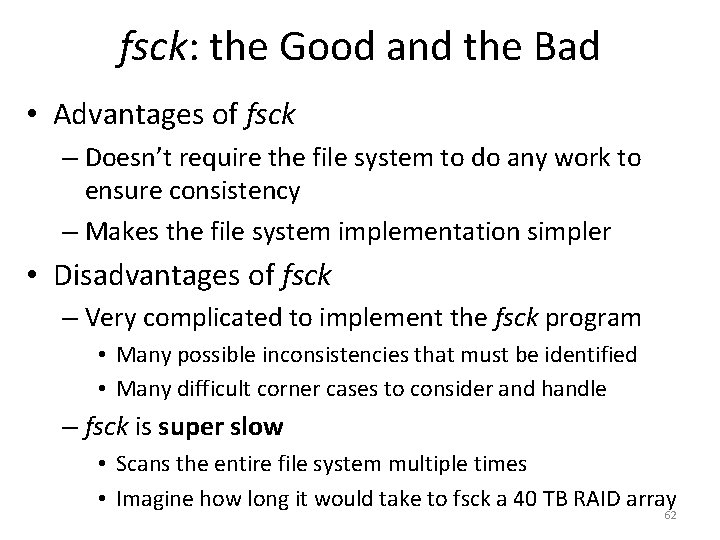 fsck: the Good and the Bad

• Advantages of fsck
– Doesn't require the file system to do any work to ensure consistency
– Makes the file system implementation simpler

• Disadvantages of fsck
– Very complicated to implement the fsck program
• Many possible inconsistencies that must be identified
• Many difficult corner cases to consider and handle
– fsck is super slow
• Scans the entire file system multiple times
• Imagine how long it would take to fsck a 40 TB RAID array

62